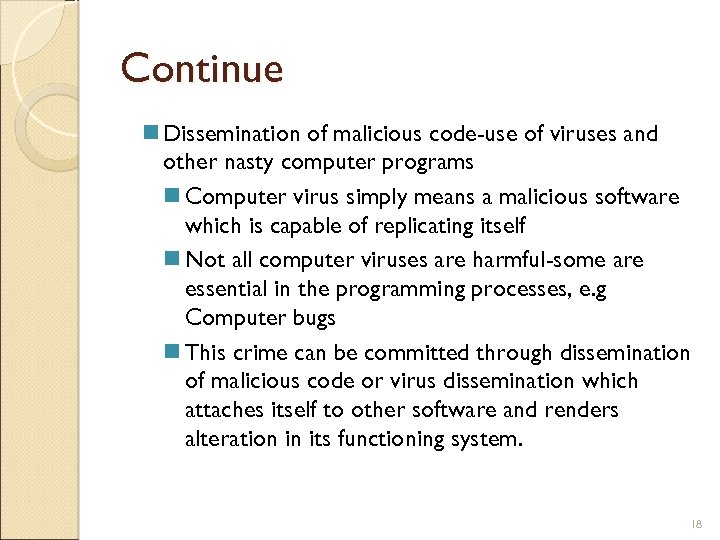 Continue

Dissemination of malicious code-use of viruses and other nasty computer programs

Computer virus simply means a malicious software which is capable of replicating itself

Not all computer viruses are harmful-some are essential in the programming processes, e.g Computer bugs

This crime can be committed through dissemination of malicious code or virus dissemination which attaches itself to other software and renders alteration in its functioning system.

18